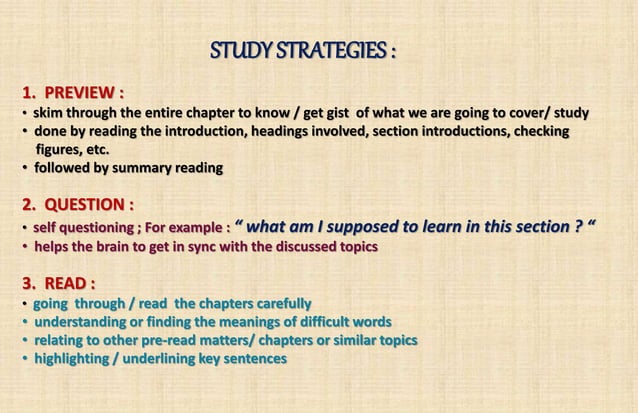 STUDY STRATEGIES :

1. PREVIEW :
• skim through the entire chapter to know / get gist of what we are going to cover/ study
• done by reading the introduction, headings involved, section introductions, checking figures, etc.
• followed by summary reading

2. QUESTION :
• self questioning ; For example : " what am I supposed to learn in this section ? "
• helps the brain to get in sync with the discussed topics

3. READ :
• going through / read the chapters carefully
• understanding or finding the meanings of difficult words
• relating to other pre-read matters/ chapters or similar topics
• highlighting / underlining key sentences